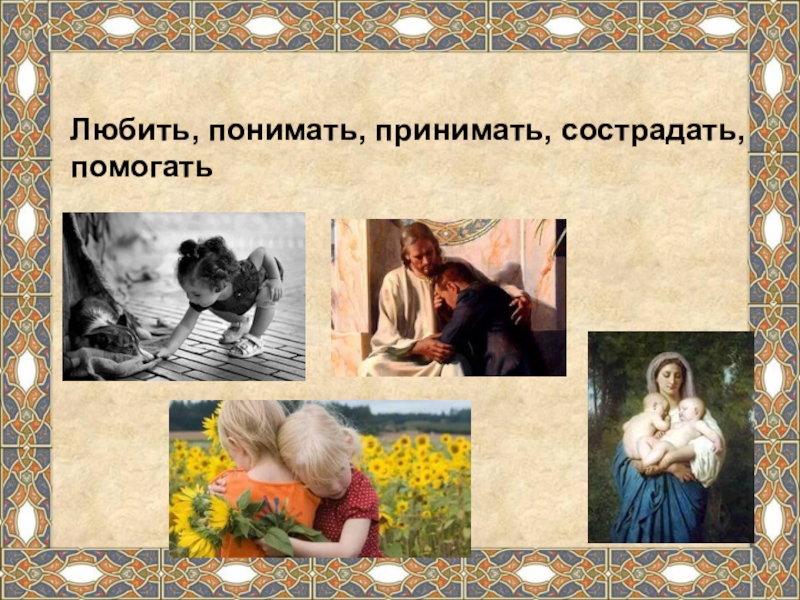 Любить, понимать, принимать, сострадать, помогать